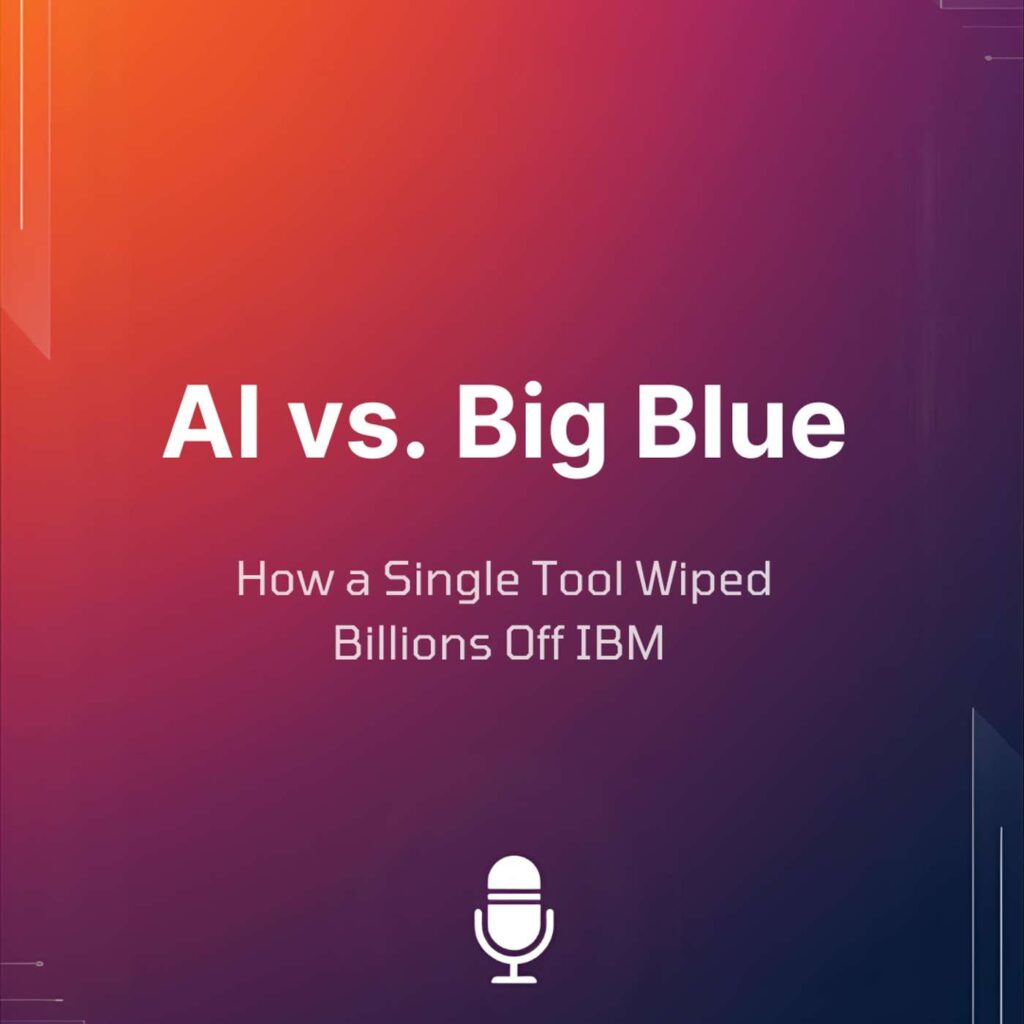 AI vs. Big Blue

How a Single Tool Wiped Billions Off IBM